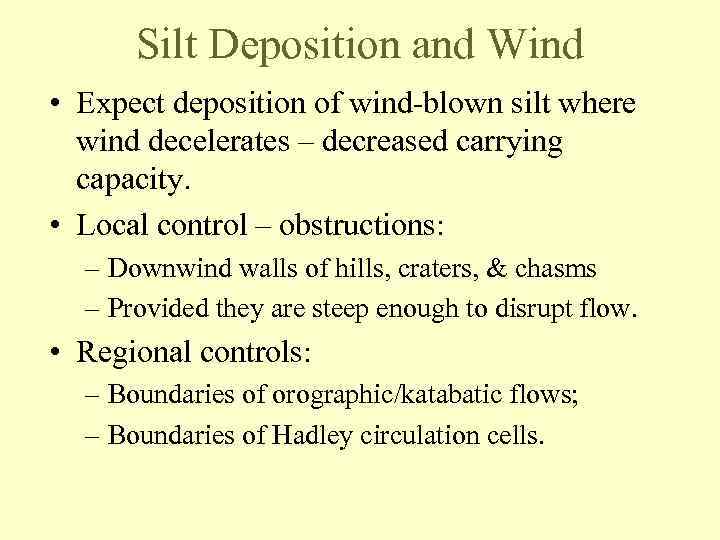 Silt Deposition and Wind

• Expect deposition of wind-blown silt where wind decelerates – decreased carrying capacity.

• Local control – obstructions:
– Downwind walls of hills, craters, & chasms
– Provided they are steep enough to disrupt flow.

• Regional controls:
– Boundaries of orographic/katabatic flows;
– Boundaries of Hadley circulation cells.